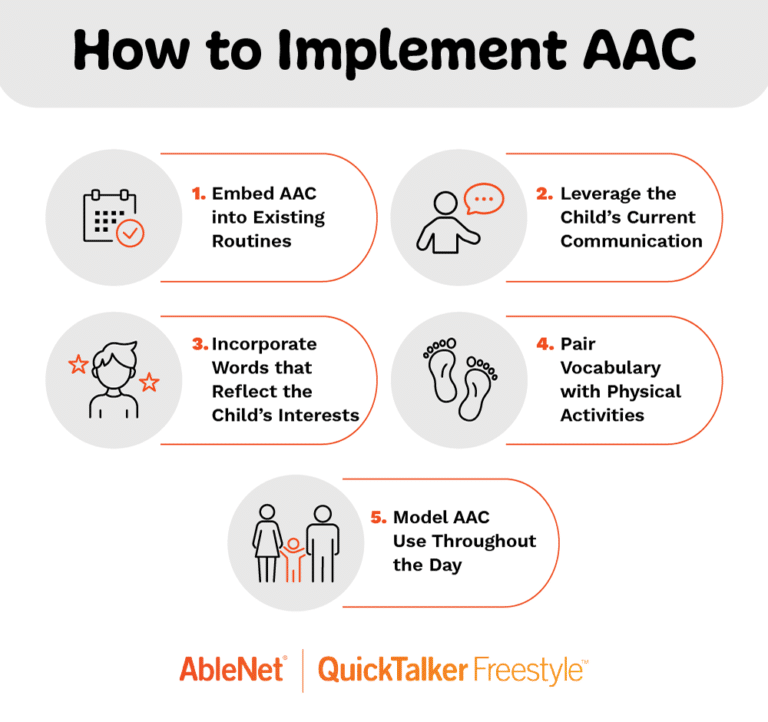 How to Implement AAC

1. Embed AAC into Existing Routines

2. Leverage the Child's Current Communication

3. Incorporate Words that Reflect the Child's Interests

4. Pair Vocabulary with Physical Activities

5. Model AAC Use Throughout the Day

AbleNet® | QuickTalker Freestyle™